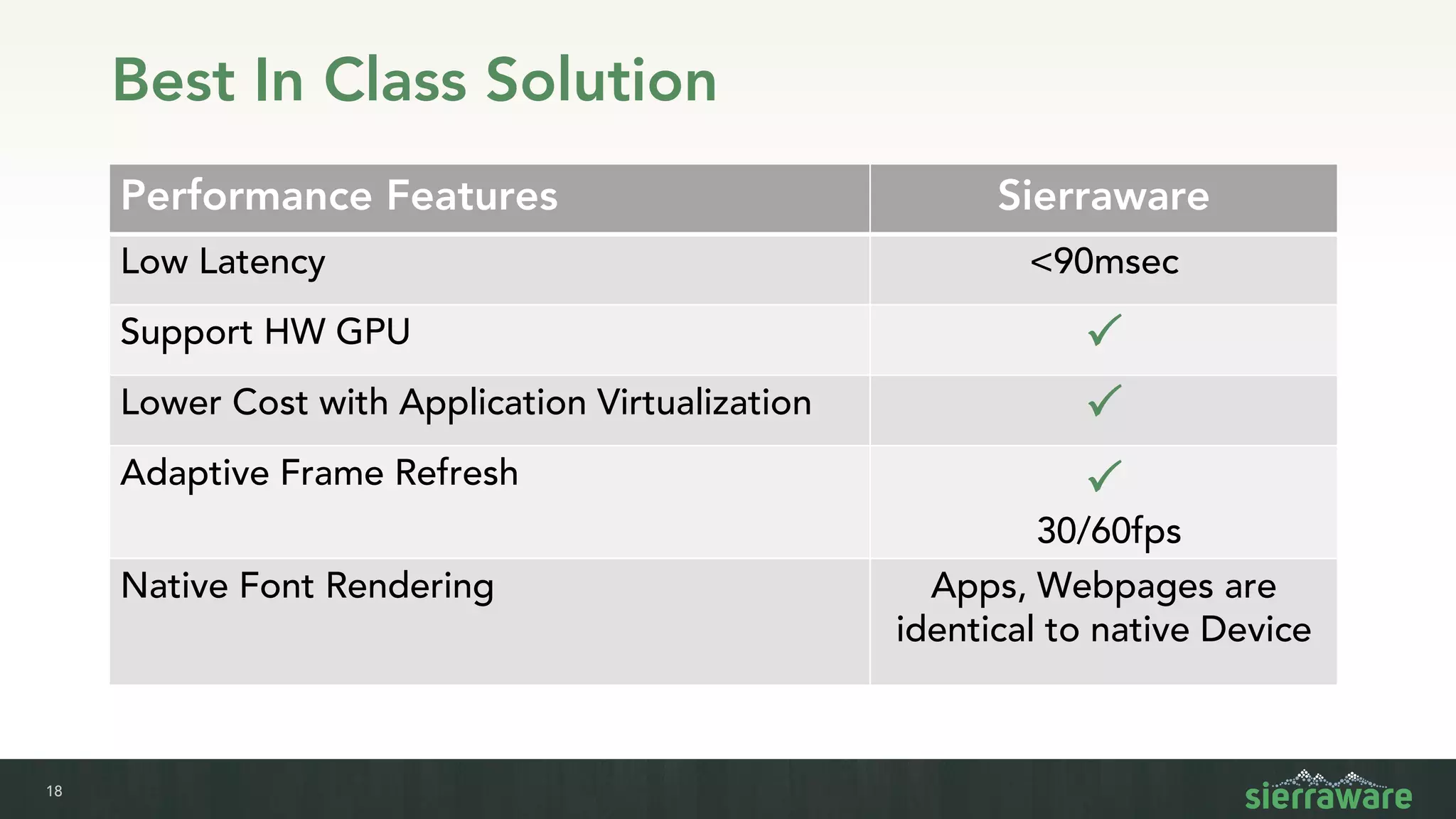 Best In Class Solution

| Performance Features | Sierraware |
|---|---|
| Low Latency | <90msec |
| Support HW GPU | ✓ |
| Lower Cost with Application Virtualization | ✓ |
| Adaptive Frame Refresh | ✓ 30/60fps |
| Native Font Rendering | Apps, Webpages are identical to native Device |

18

sierraware